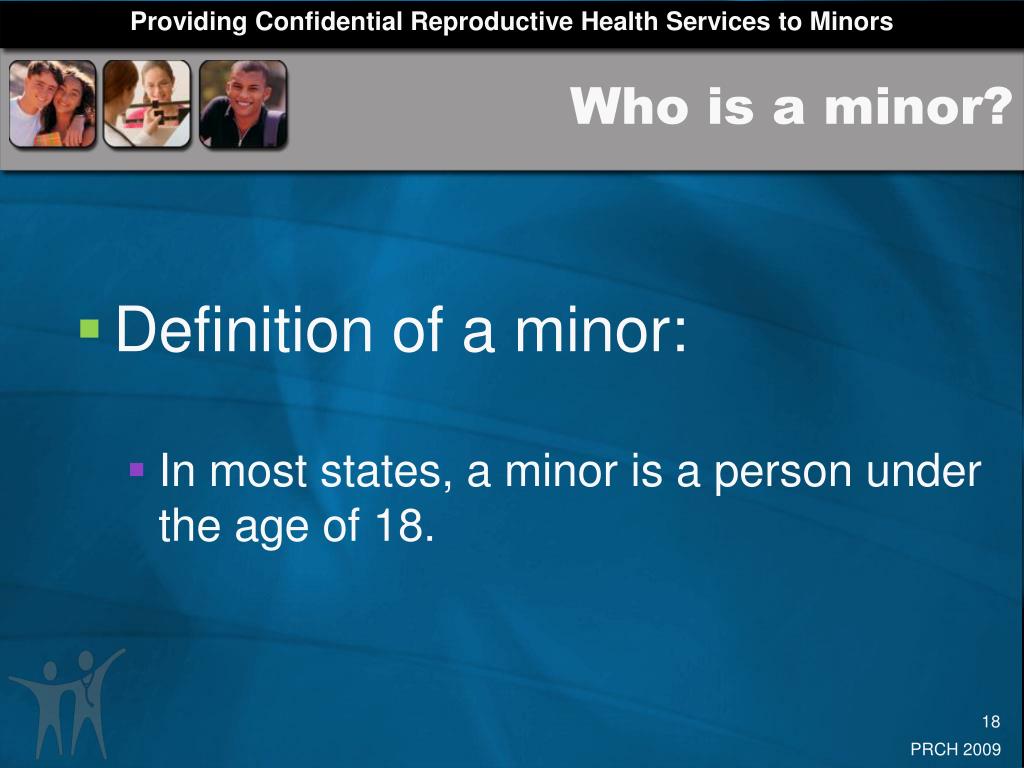 Providing Confidential Reproductive Health Services to Minors

Who is a minor?

Definition of a minor:

In most states, a minor is a person under the age of 18.

18

PRCH 2009